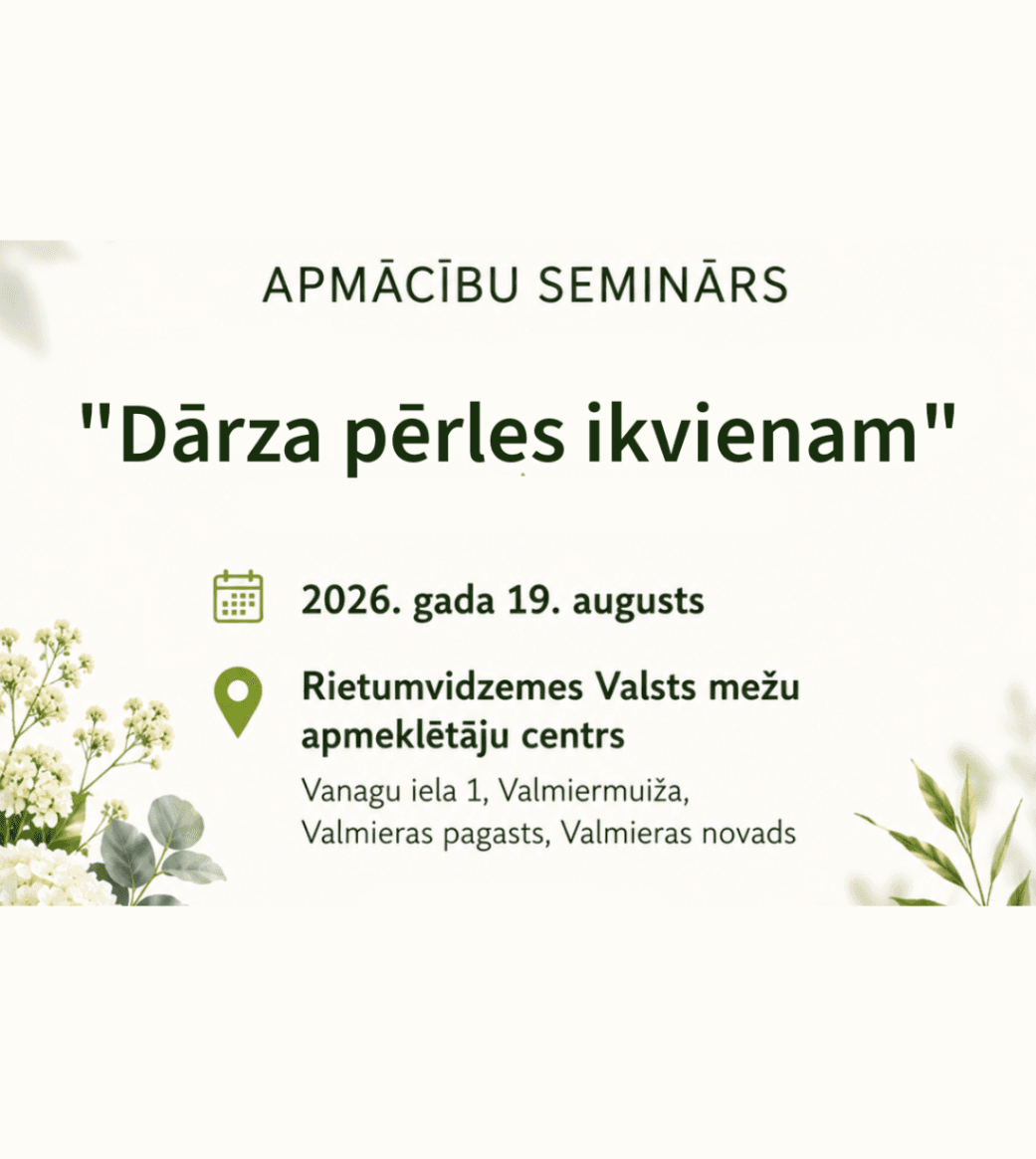 APMĀCĪBU SEMINĀRS

"Dārza pērles ikvienam"

2026. gada 19. augusts

Rietumvidzemes Valsts mežu apmeklētāju centrs

Vanagu iela 1, Valmiermuiža, Valmieras pagasts, Valmieras novads